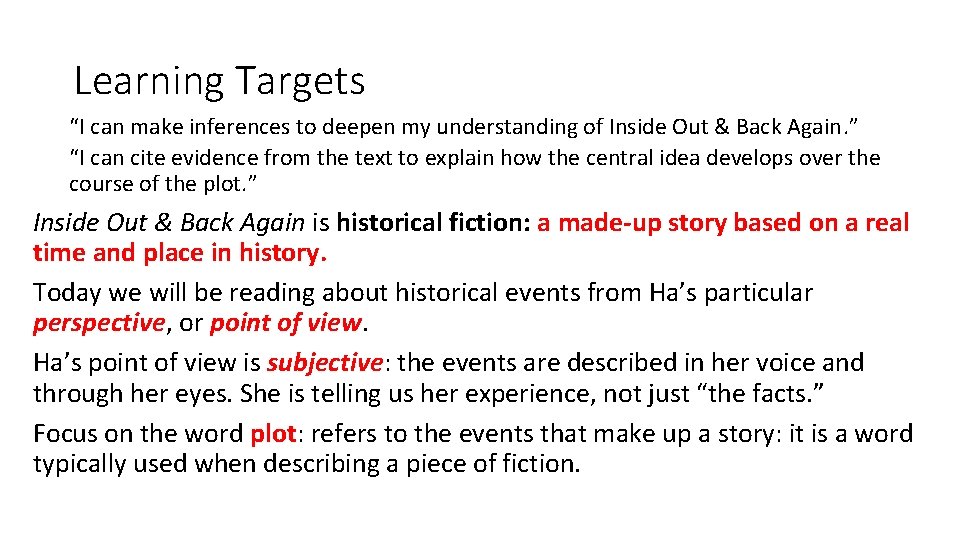 Learning Targets

“I can make inferences to deepen my understanding of Inside Out & Back Again.”
“I can cite evidence from the text to explain how the central idea develops over the course of the plot.”

Inside Out & Back Again is historical fiction: a made-up story based on a real time and place in history.

Today we will be reading about historical events from Ha’s particular perspective, or point of view.

Ha’s point of view is subjective: the events are described in her voice and through her eyes. She is telling us her experience, not just “the facts.”

Focus on the word plot: refers to the events that make up a story: it is a word typically used when describing a piece of fiction.